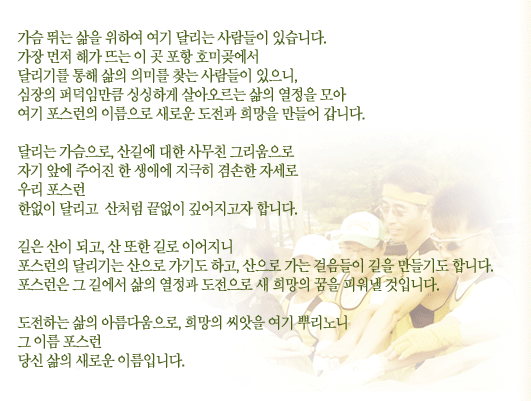 가슴 뛰는 삶을 위하여 여기 달리는 사람들이 있습니다.
가장 먼저 해가 뜨는 이 곳 포항 호미곶에서
달리기를 통해 삶의 의미를 찾는 사람들이 있으니,
심장의 퍼덕임만큼 싱싱하게 살아오르는 삶의 열정을 모아
여기 포스런의 이름으로 새로운 도전과 희망을 만들어 갑니다.

달리는 가슴으로, 산길에 대한 사무친 그리움으로
자기 앞에 주어진 한 생애에 지극히 겸손한 자세로
우리 포스런
한없이 달리고 산처럼 끝없이 깊어지고자 합니다.

길은 산이 되고, 산 또한 길로 이어지니
포스런의 달리기는 산으로 가기도 하고, 산으로 가는 걸음들이 길을 만들기도 합니다.
포스런은 그 길에서 삶의 열정과 도전으로 새 희망의 꿈을 피워낼 것입니다.

도전하는 삶의 아름다움으로, 희망의 씨앗을 여기 뿌리노니
그 이름 포스런
당신 삶의 새로운 이름입니다.